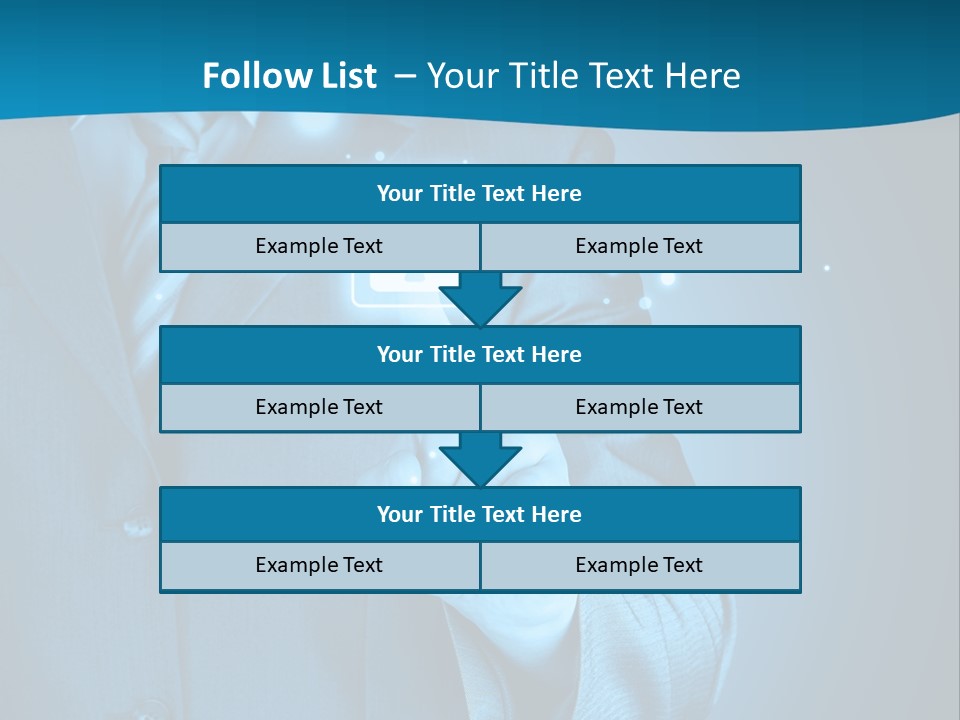 Follow List – Your Title Text Here

Your Title Text Here

Example Text

Example Text

Your Title Text Here

Example Text

Example Text

Your Title Text Here

Example Text

Example Text